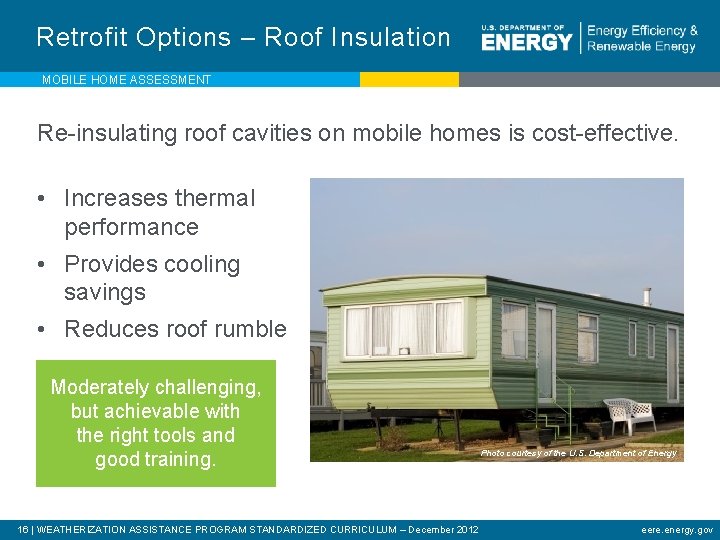 Retrofit Options – Roof Insulation

U.S. DEPARTMENT OF ENERGY | Energy Efficiency & Renewable Energy

MOBILE HOME ASSESSMENT

Re-insulating roof cavities on mobile homes is cost-effective.

• Increases thermal performance
• Provides cooling savings
• Reduces roof rumble

Moderately challenging, but achievable with the right tools and good training.

Photo courtesy of the U.S. Department of Energy

16 | WEATHERIZATION ASSISTANCE PROGRAM STANDARDIZED CURRICULUM – December 2012

eere.energy.gov